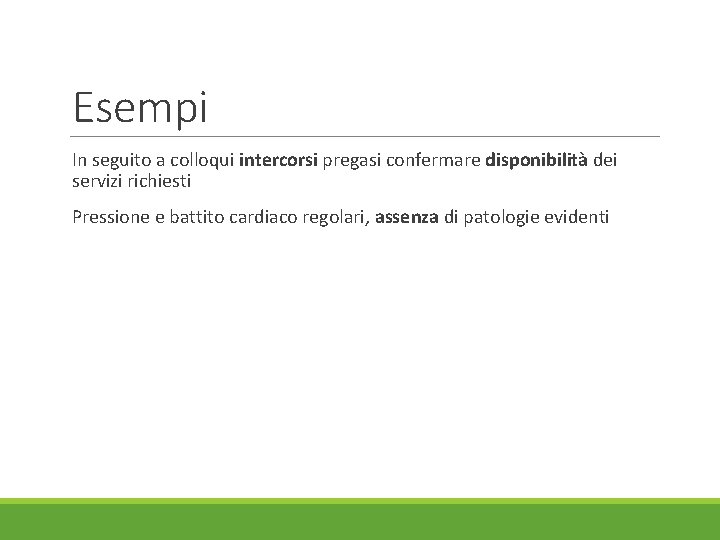 Esempi

In seguito a colloqui intercorsi pregasi confermare disponibilità dei servizi richiesti

Pressione e battito cardiaco regolari, assenza di patologie evidenti